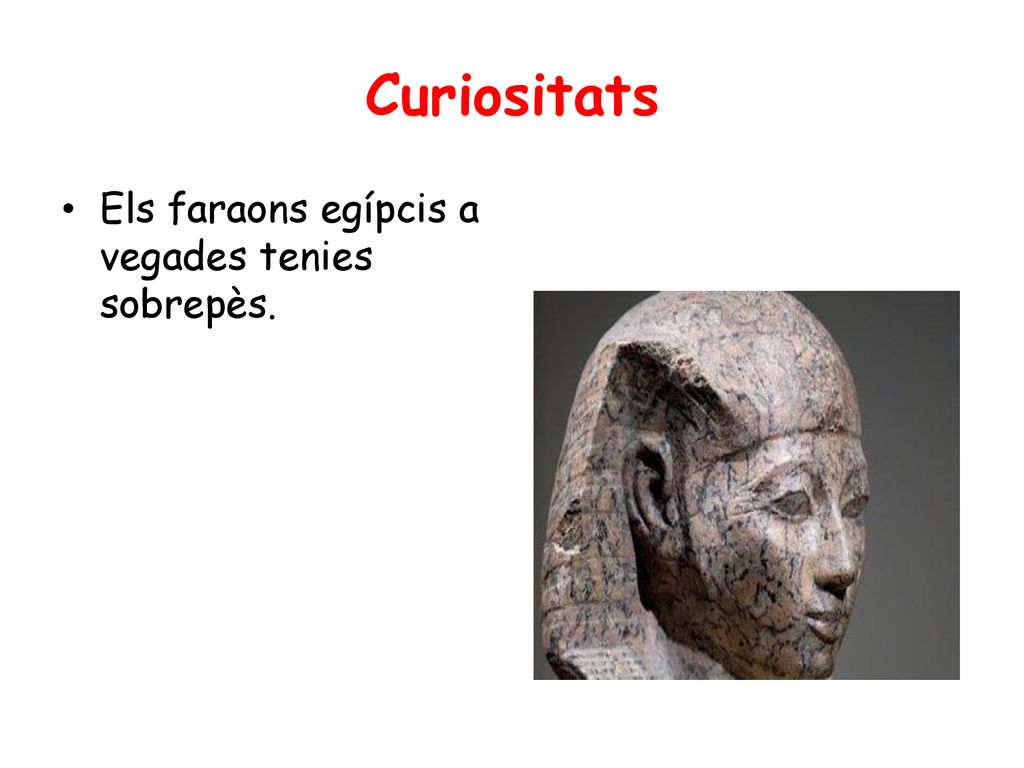 Curiositats

• Els faraons egípcis a vegades tenies sobrepès.